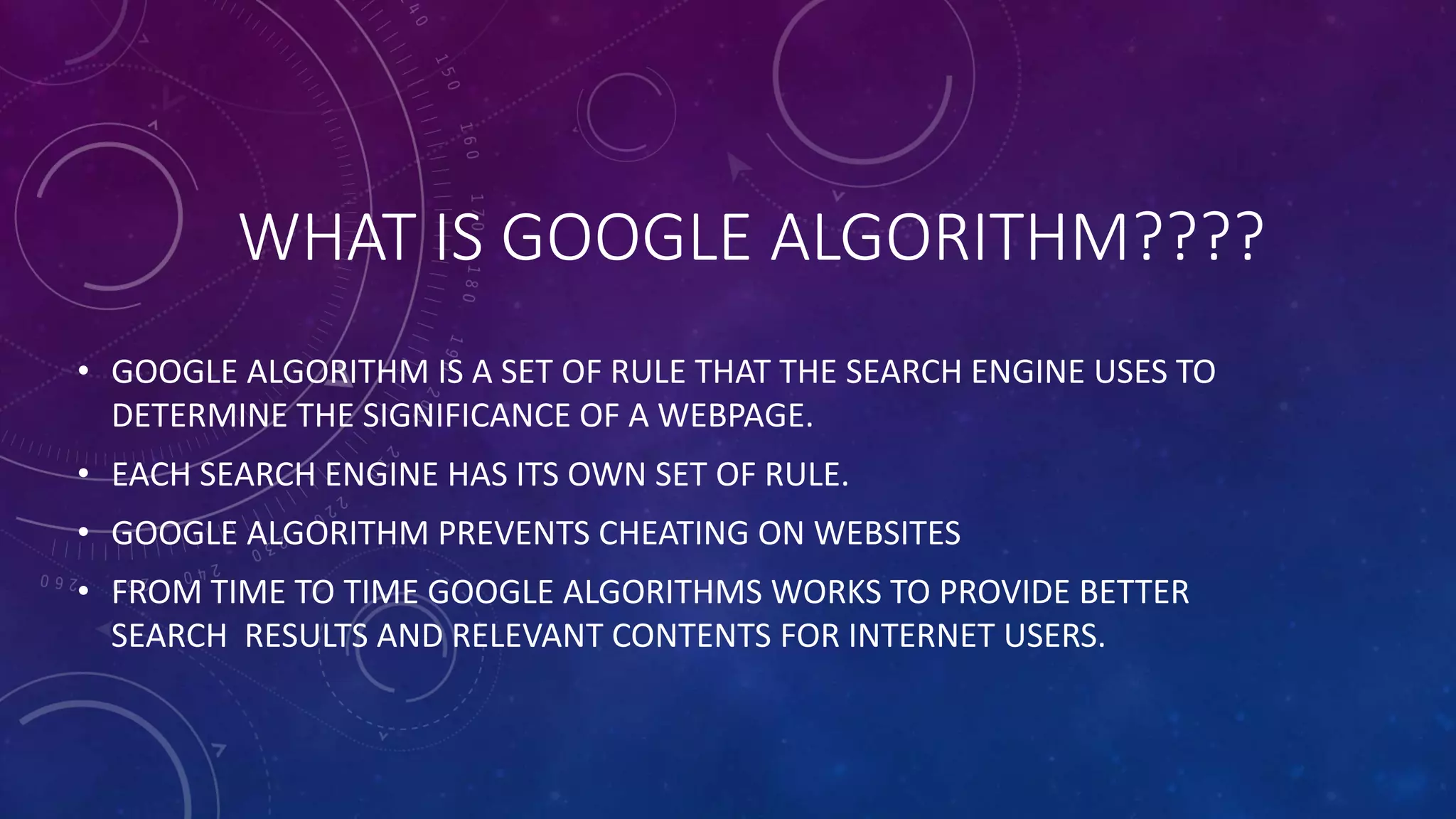 WHAT IS GOOGLE ALGORITHM????

• GOOGLE ALGORITHM IS A SET OF RULE THAT THE SEARCH ENGINE USES TO DETERMINE THE SIGNIFICANCE OF A WEBPAGE.

• EACH SEARCH ENGINE HAS ITS OWN SET OF RULE.

• GOOGLE ALGORITHM PREVENTS CHEATING ON WEBSITES

• FROM TIME TO TIME GOOGLE ALGORITHMS WORKS TO PROVIDE BETTER SEARCH  RESULTS AND RELEVANT CONTENTS FOR INTERNET USERS.